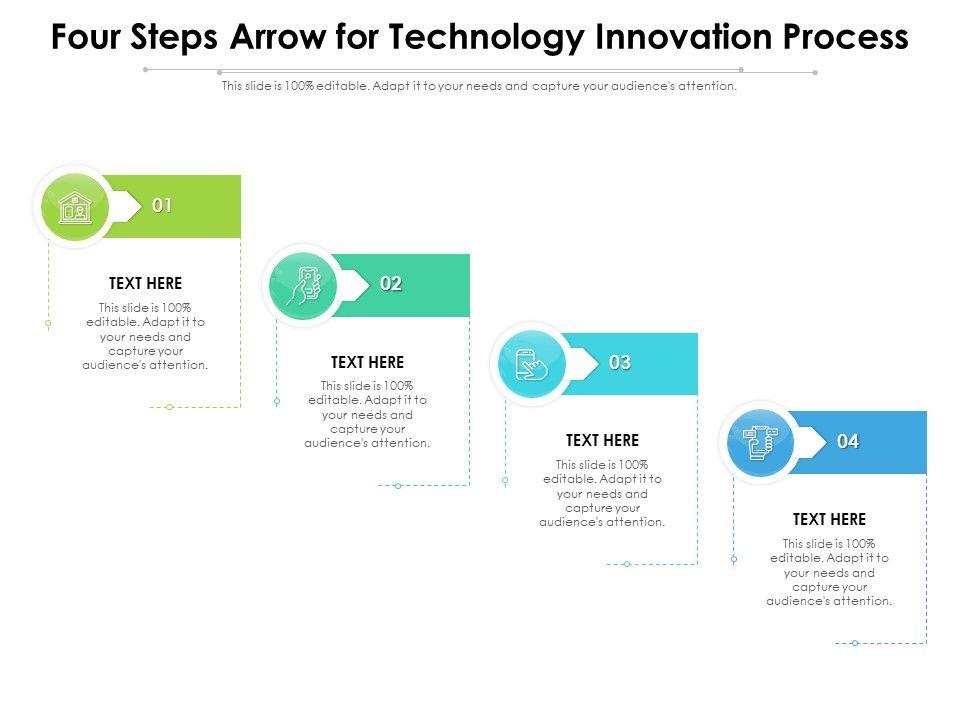 Four Steps Arrow for Technology Innovation Process

This slide is 100% editable. Adapt it to your needs and capture your audience's attention.

01

TEXT HERE

This slide is 100% editable. Adapt it to your needs and capture your audience's attention.

02

TEXT HERE

This slide is 100% editable. Adapt it to your needs and capture your audience's attention.

03

TEXT HERE

This slide is 100% editable. Adapt it to your needs and capture your audience's attention.

04

TEXT HERE

This slide is 100% editable. Adapt it to your needs and capture your audience's attention.